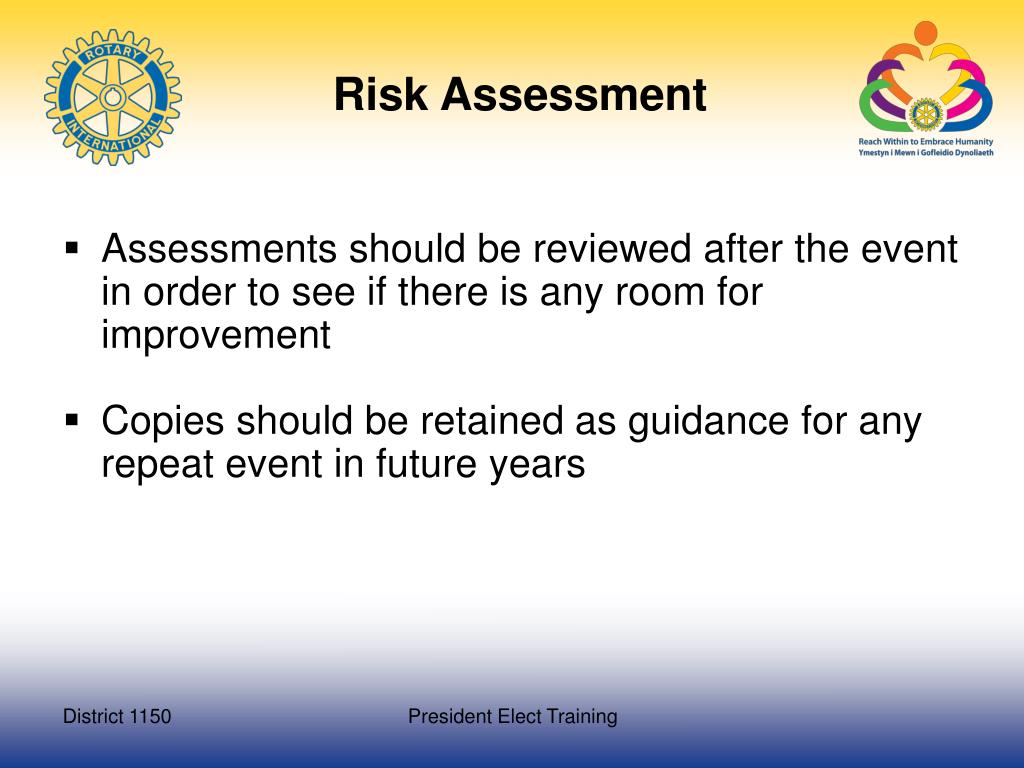 ROTARY INTERNATIONAL

Risk Assessment

Reach Within to Embrace Humanity
Ymestyn i Mewn i Gofleidio Dynoliaeth

▪ Assessments should be reviewed after the event in order to see if there is any room for improvement

▪ Copies should be retained as guidance for any repeat event in future years

District 1150

President Elect Training